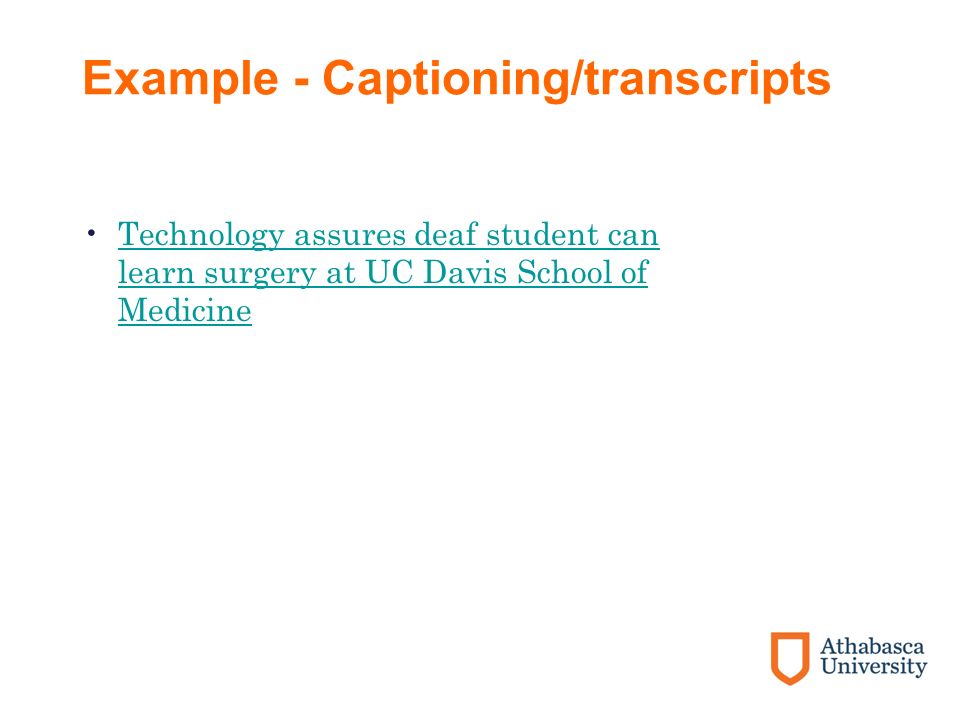 Example - Captioning/transcripts

• Technology assures deaf student can learn surgery at UC Davis School of Medicine

Athabasca University